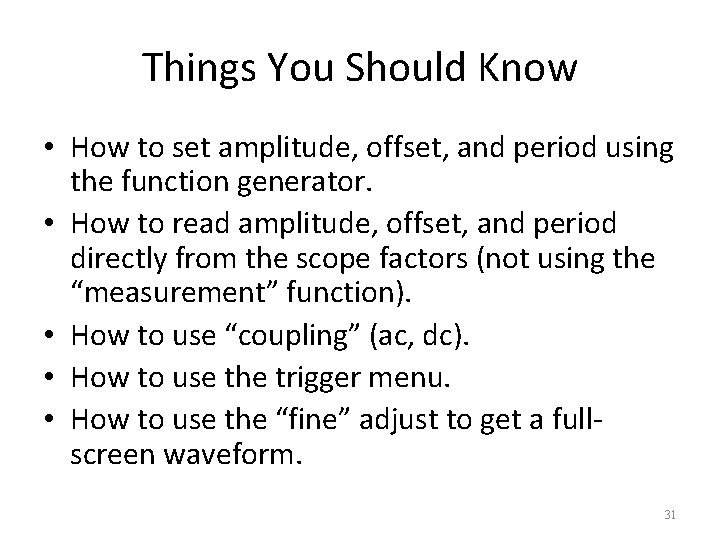 Things You Should Know

• How to set amplitude, offset, and period using the function generator.
• How to read amplitude, offset, and period directly from the scope factors (not using the “measurement” function).
• How to use “coupling” (ac, dc).
• How to use the trigger menu.
• How to use the “fine” adjust to get a full-screen waveform.

31